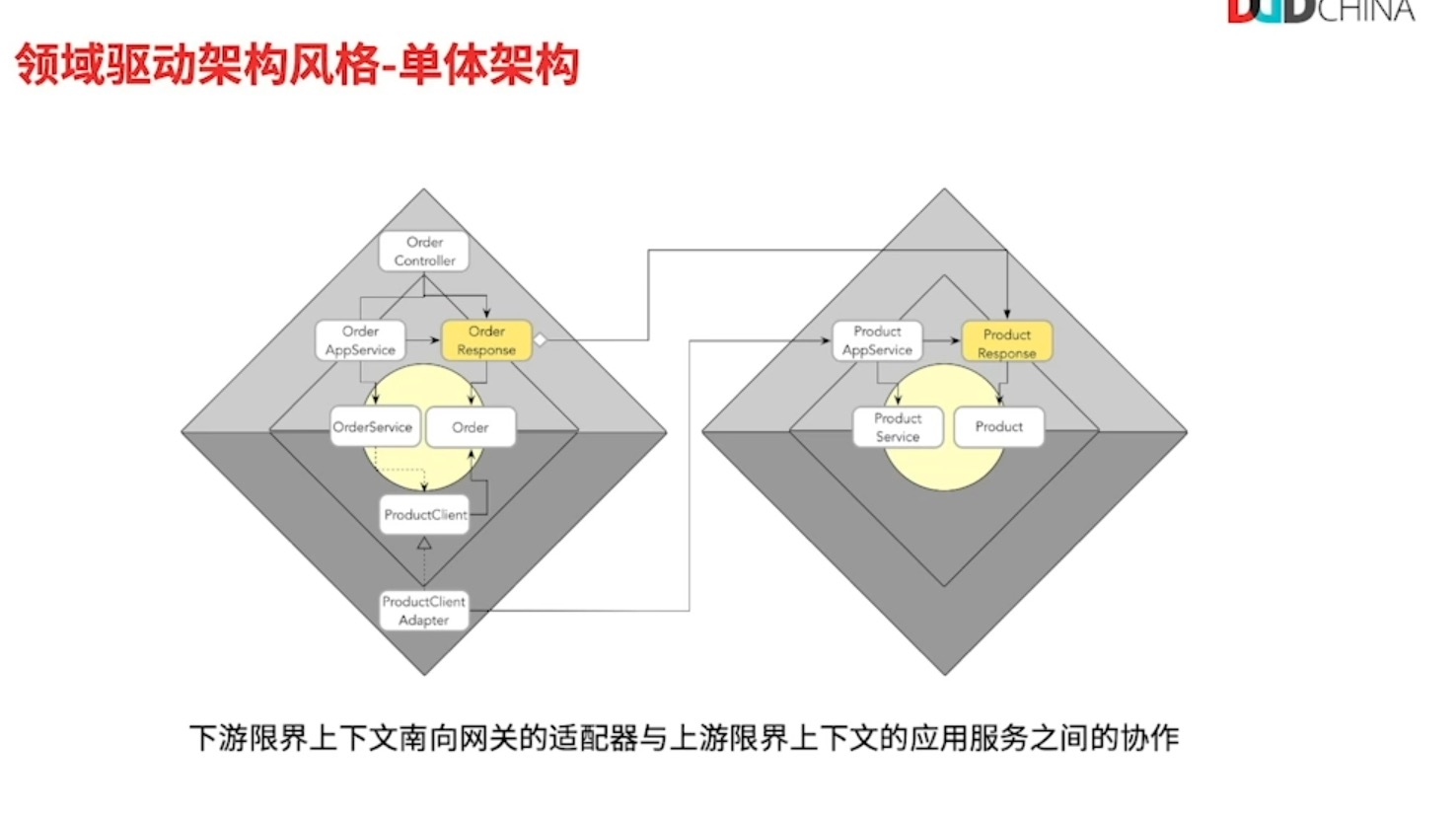 DDD CHINA

领域驱动架构风格-单体架构

Order Controller

Order AppService

Order Response

OrderService

Order

ProductClient

ProductClient Adapter

Product AppService

Product Response

Product Service

Product

下游限界上下文南向网关的适配器与上游限界上下文的应用服务之间的协作